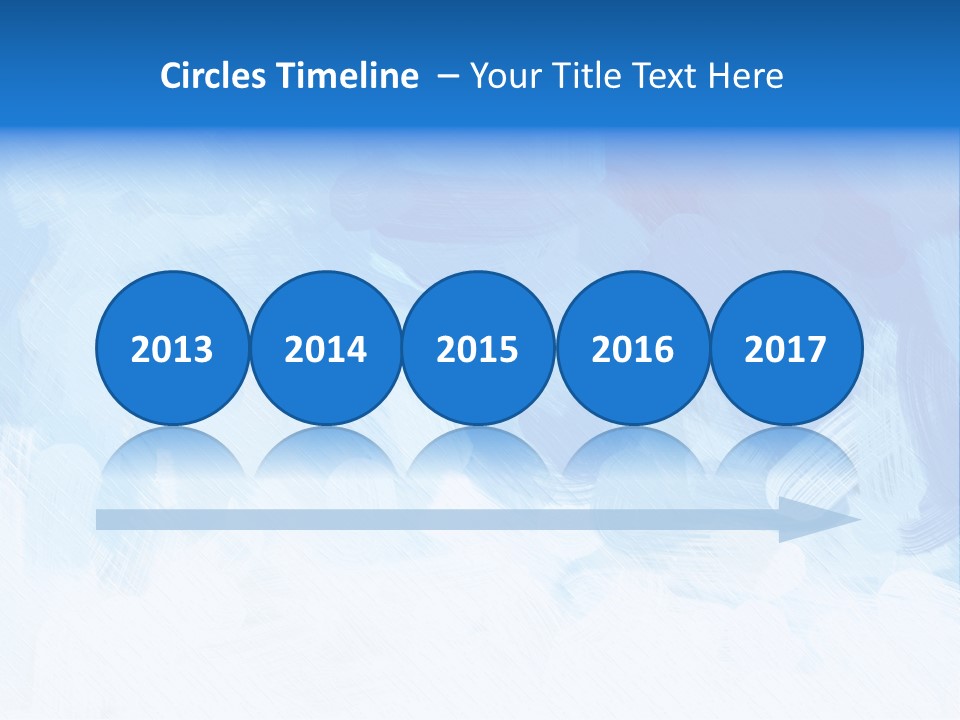 Circles Timeline – Your Title Text Here

2013 2014 2015 2016 2017